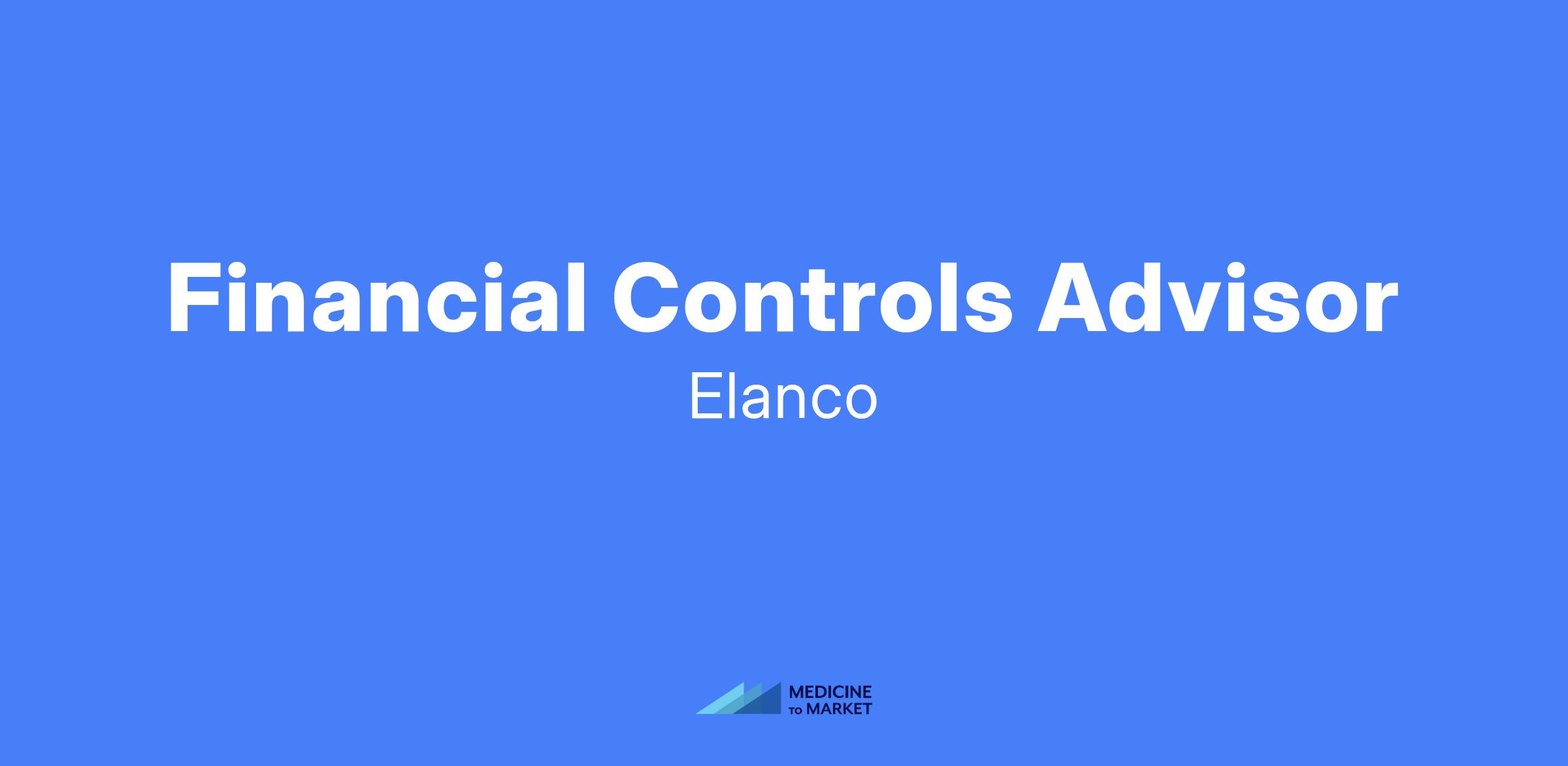 Financial Controls Advisor

Elanco

MEDICINE TO MARKET